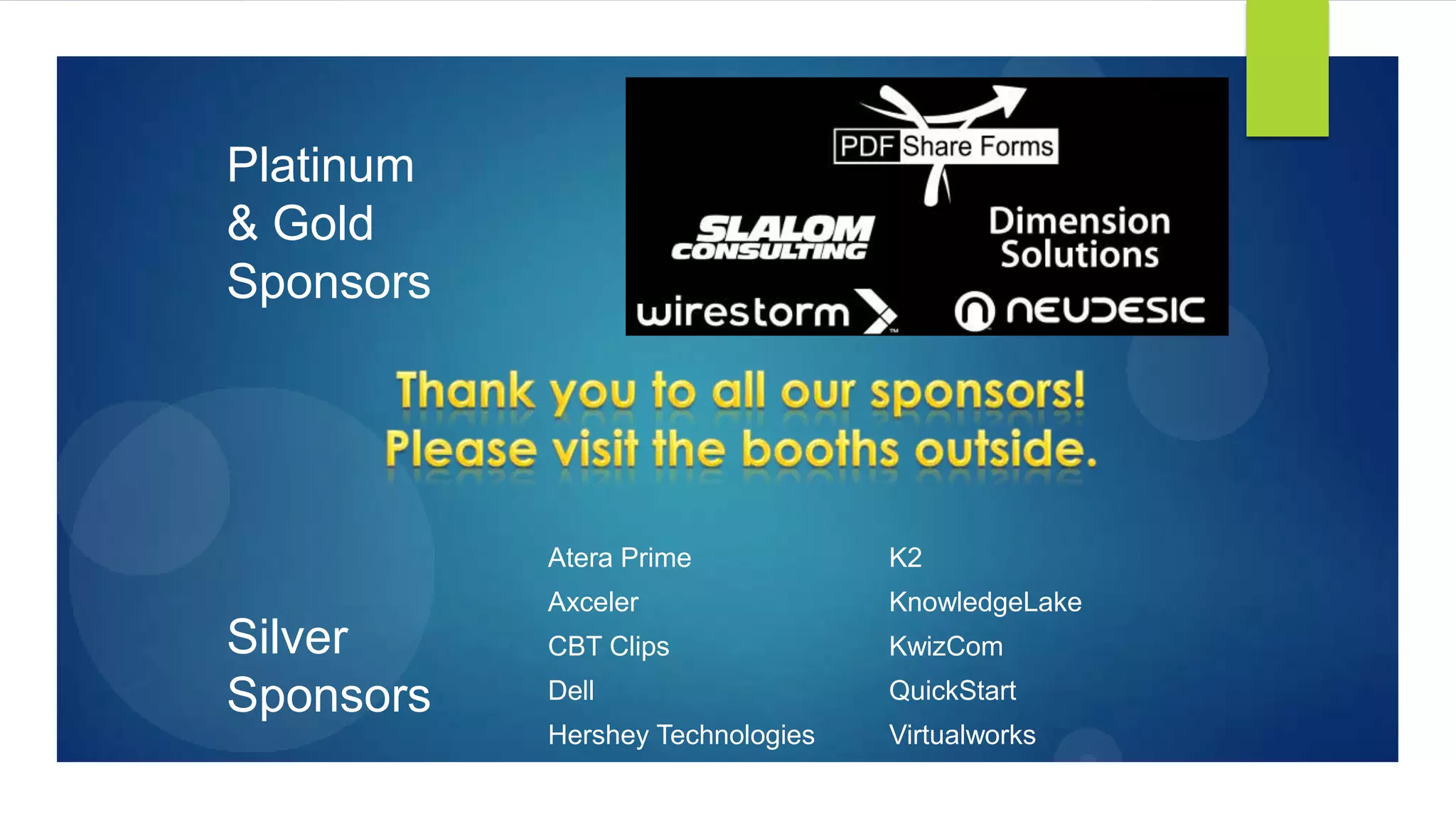 Platinum & Gold Sponsors

PDF Share Forms

SLALOM CONSULTING

Dimension Solutions

wirestorm

NEUDESIC

Thank you to all our sponsors!
Please visit the booths outside.

Silver Sponsors

Atera Prime
Axceler
CBT Clips
Dell
Hershey Technologies

K2
KnowledgeLake
KwizCom
QuickStart
Virtualworks